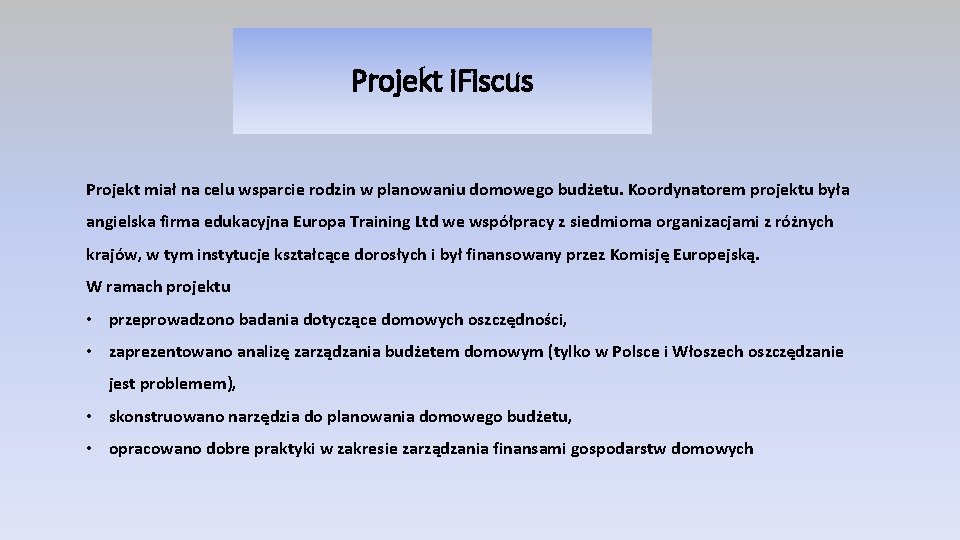 Projekt iFIscus

Projekt miał na celu wsparcie rodzin w planowaniu domowego budżetu. Koordynatorem projektu była angielska firma edukacyjna Europa Training Ltd we współpracy z siedmioma organizacjami z różnych krajów, w tym instytucje kształcące dorosłych i był finansowany przez Komisję Europejską.

W ramach projektu

• przeprowadzono badania dotyczące domowych oszczędności,

• zaprezentowano analizę zarządzania budżetem domowym (tylko w Polsce i Włoszech oszczędzanie jest problemem),

• skonstruowano narzędzia do planowania domowego budżetu,

• opracowano dobre praktyki w zakresie zarządzania finansami gospodarstw domowych